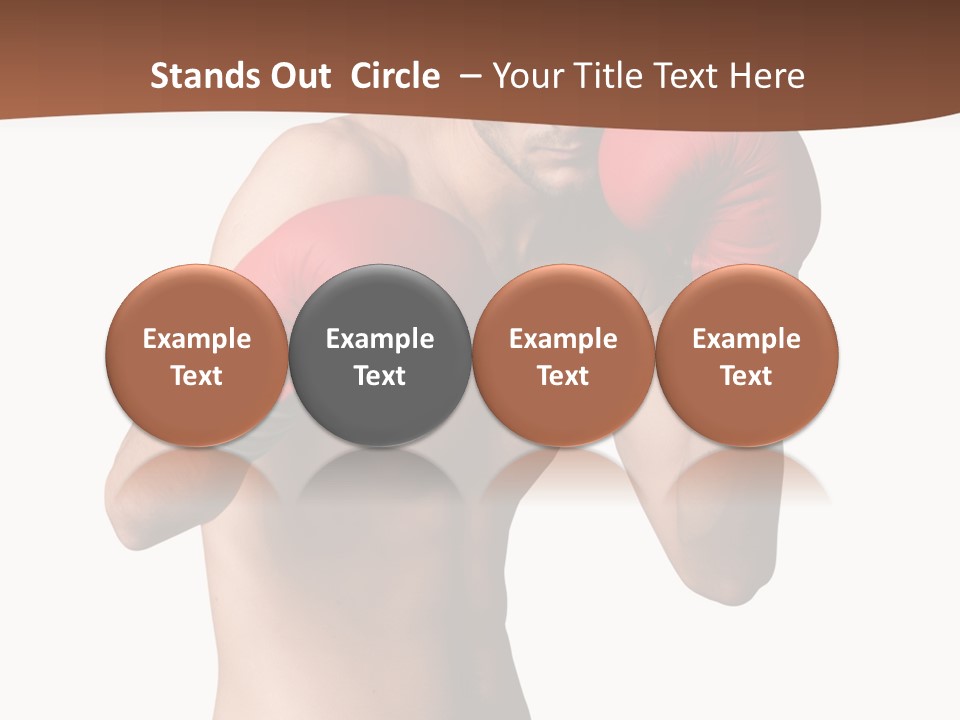 Stands Out  Circle  – Your Title Text Here

Example Text

Example Text

Example Text

Example Text